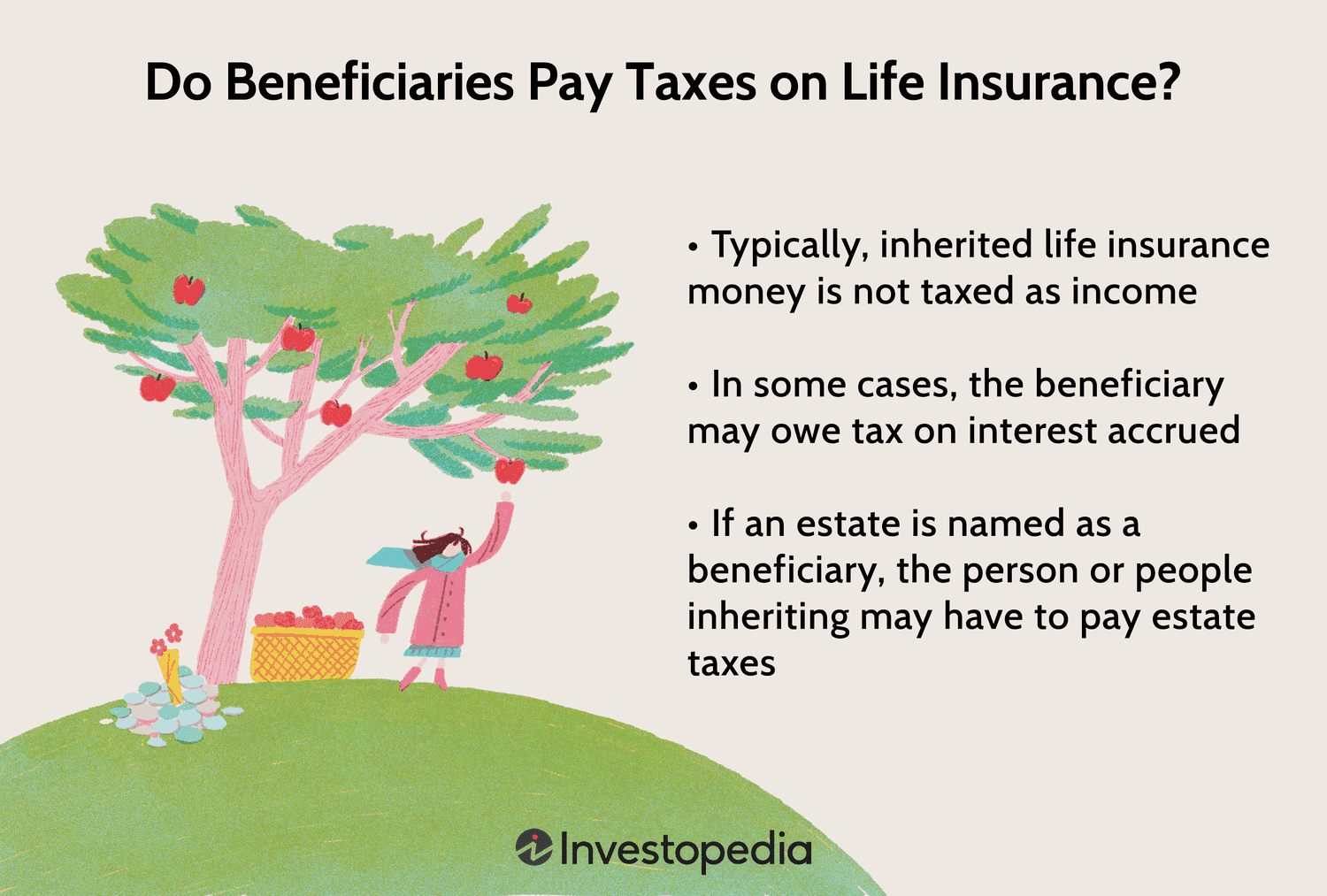 Do Beneficiaries Pay Taxes on Life Insurance?

• Typically, inherited life insurance money is not taxed as income

• In some cases, the beneficiary may owe tax on interest accrued

• If an estate is named as a beneficiary, the person or people inheriting may have to pay estate taxes

Investopedia